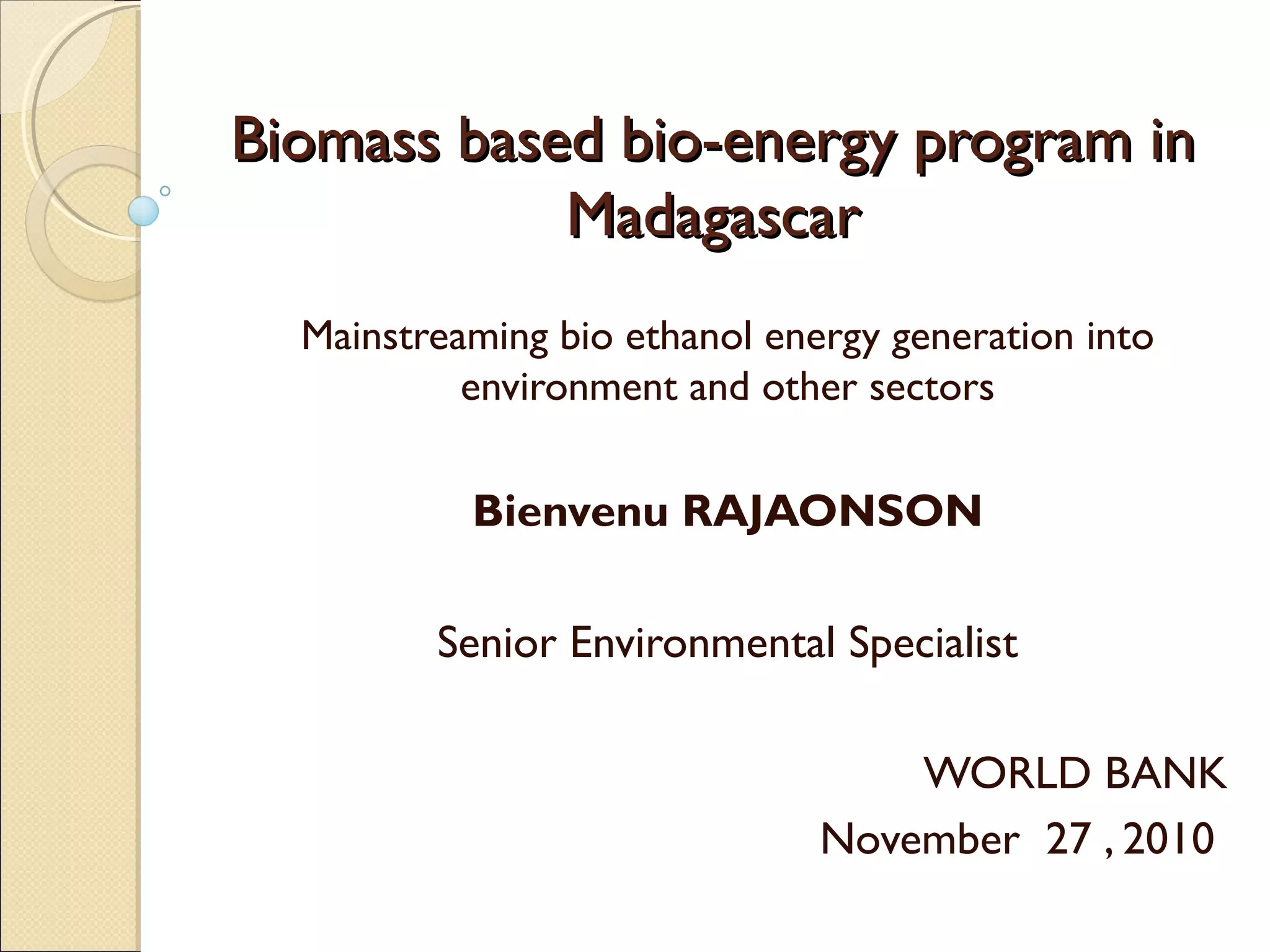 Biomass based bio-energy program in Madagascar

Mainstreaming bio ethanol energy generation into environment and other sectors

Bienvenu RAJAONSON

Senior Environmental Specialist

WORLD BANK
November 27 , 2010